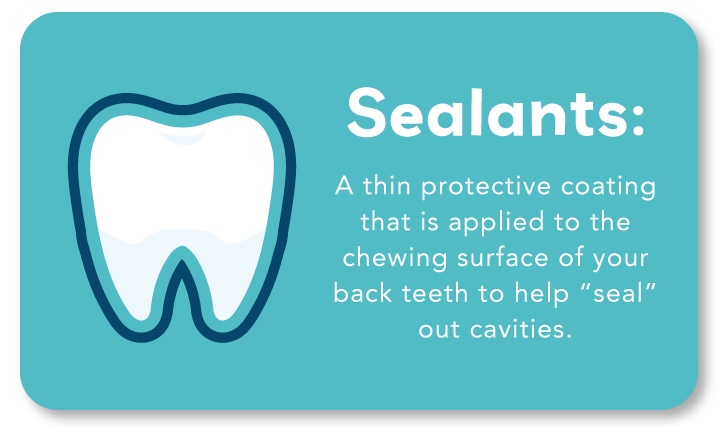 Sealants:

A thin protective coating that is applied to the chewing surface of your back teeth to help “seal” out cavities.